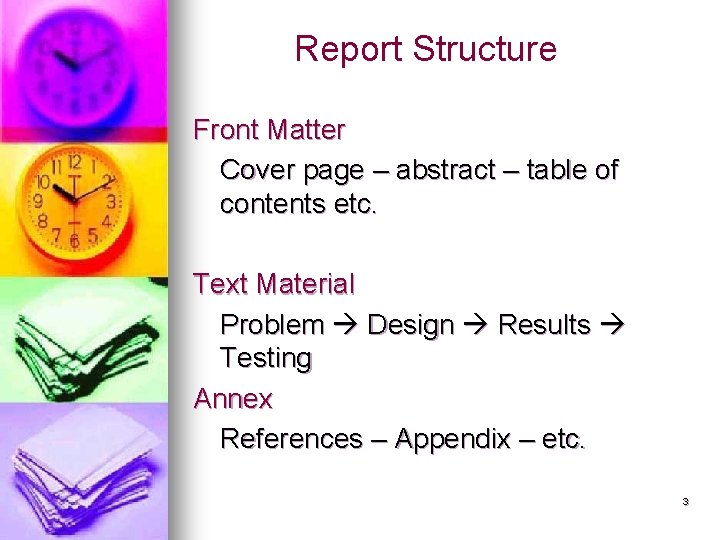 Report Structure

Front Matter

Cover page – abstract – table of contents etc.

Text Material

Problem → Design → Results → Testing

Annex

References – Appendix – etc.

3